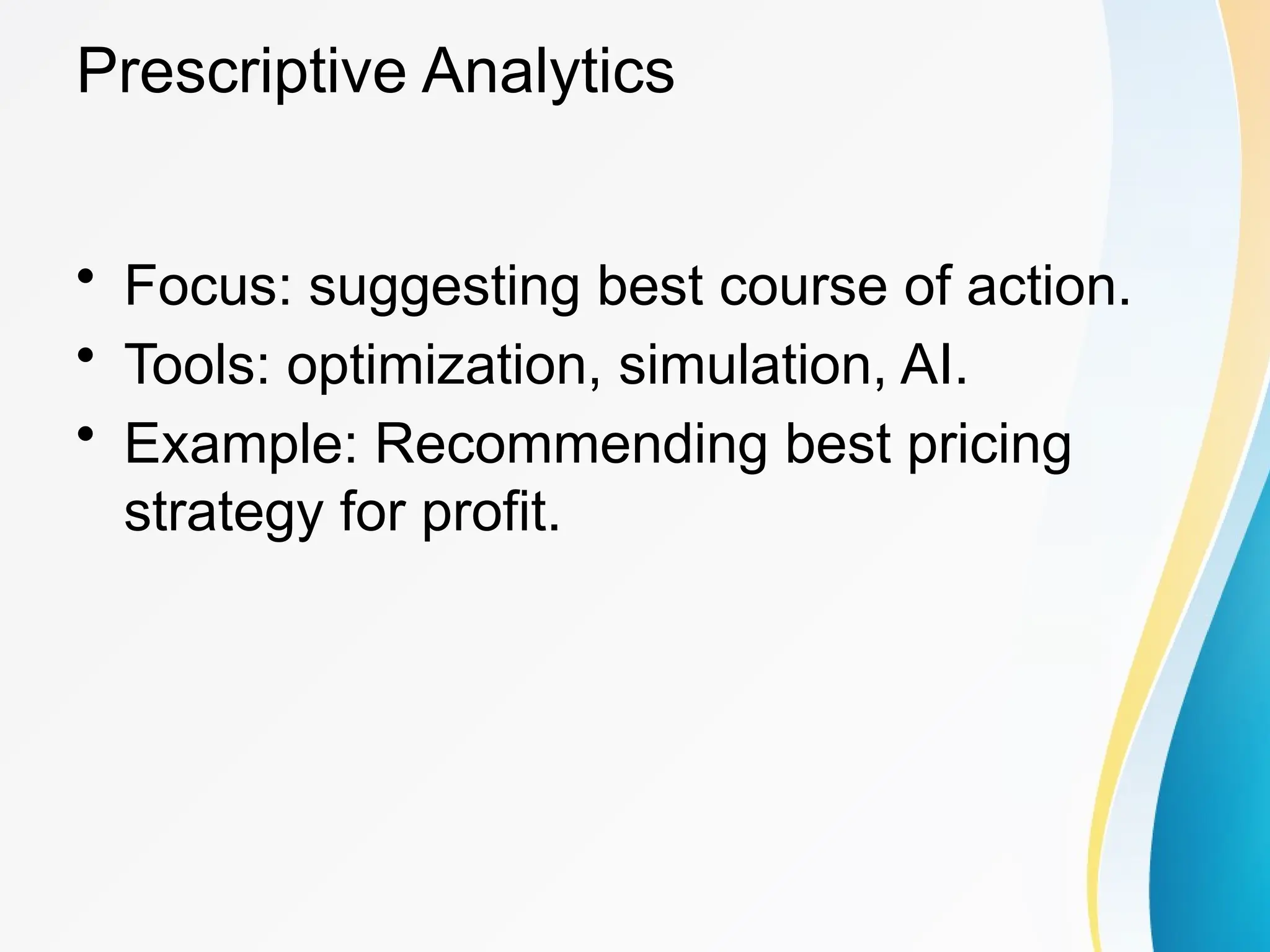 Prescriptive Analytics

• Focus: suggesting best course of action.
• Tools: optimization, simulation, AI.
• Example: Recommending best pricing strategy for profit.